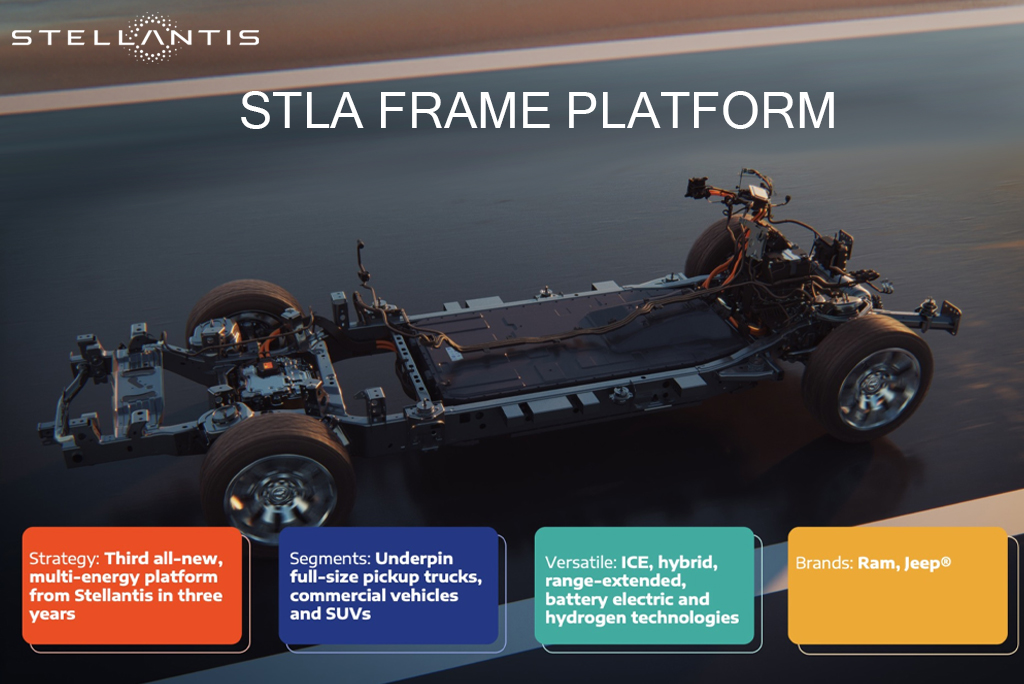 STELLANTIS

STLA FRAME PLATFORM

Strategy: Third all-new, multi-energy platform from Stellantis in three years

Segments: Underpin full-size pickup trucks, commercial vehicles and SUVs

Versatile: ICE, hybrid, range-extended, battery electric and hydrogen technologies

Brands: Ram, Jeep®